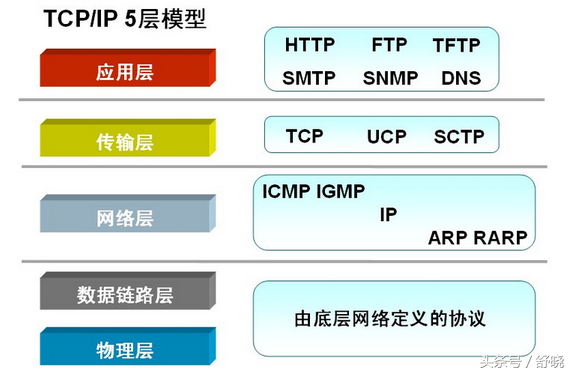 TCP/IP 5层模型

应用层

HTTP FTP TFTP
SMTP SNMP DNS

传输层

TCP UCP SCTP

网络层

ICMP IGMP
IP
ARP RARP

数据链路层

物理层

由底层网络定义的协议

头条号 / 舒晓